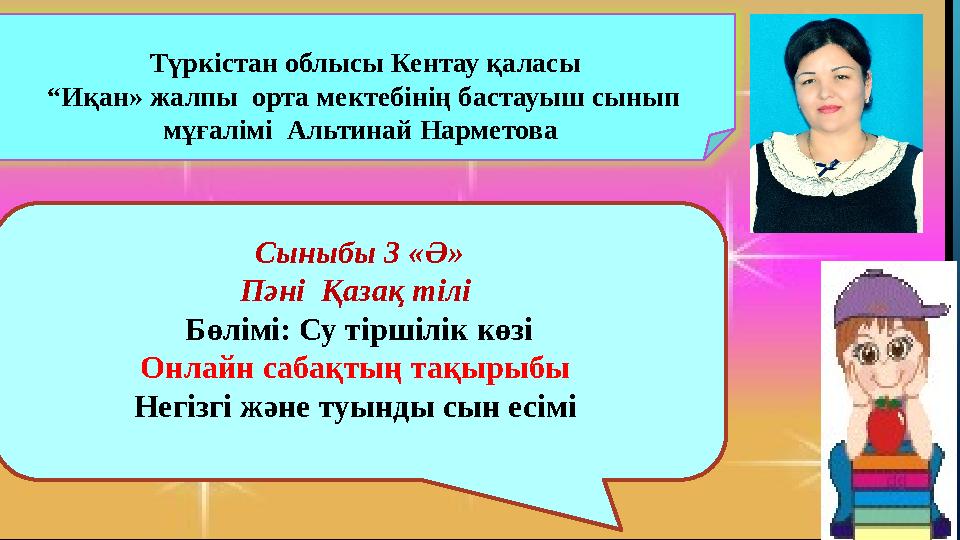 Түркістан облысы Кентау қаласы
“Иқан» жалпы орта мектебінің бастауыш сынып мұғалімі Альтинай Нарметова

Сыныбы 3 «Ә»
Пәні Қазақ тілі
Бөлімі: Су тіршілік көзі
Онлайн сабақтың тақырыбы
Негізгі және туынды сын есімі